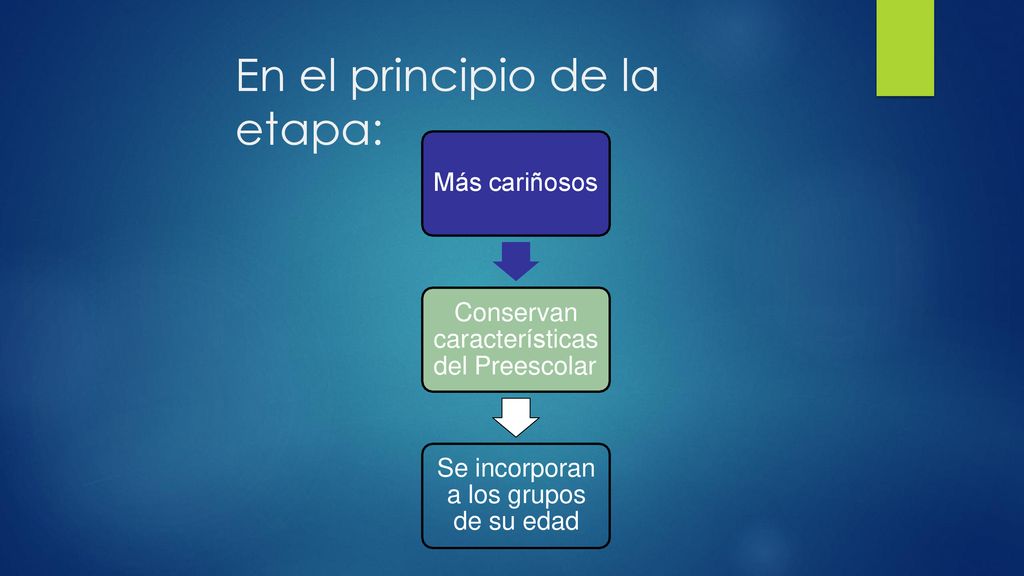 En el principio de la etapa:

Más cariñosos

Conservan características del Preescolar

Se incorporan a los grupos de su edad